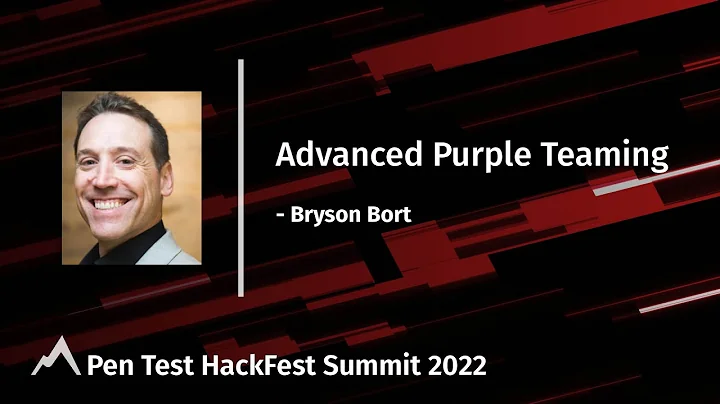 Advanced Purple Teaming

- Bryson Bort

Pen Test HackFest Summit 2022